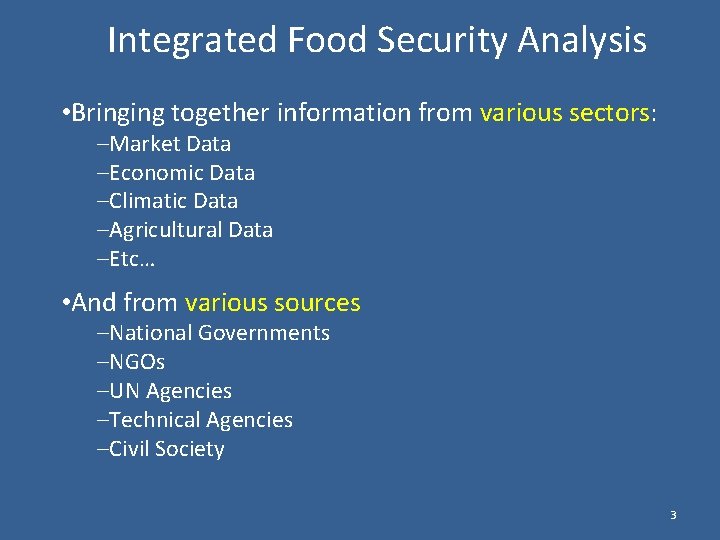 Integrated Food Security Analysis

•Bringing together information from various sectors:
–Market Data
–Economic Data
–Climatic Data
–Agricultural Data
–Etc…

•And from various sources
–National Governments
–NGOs
–UN Agencies
–Technical Agencies
–Civil Society

3